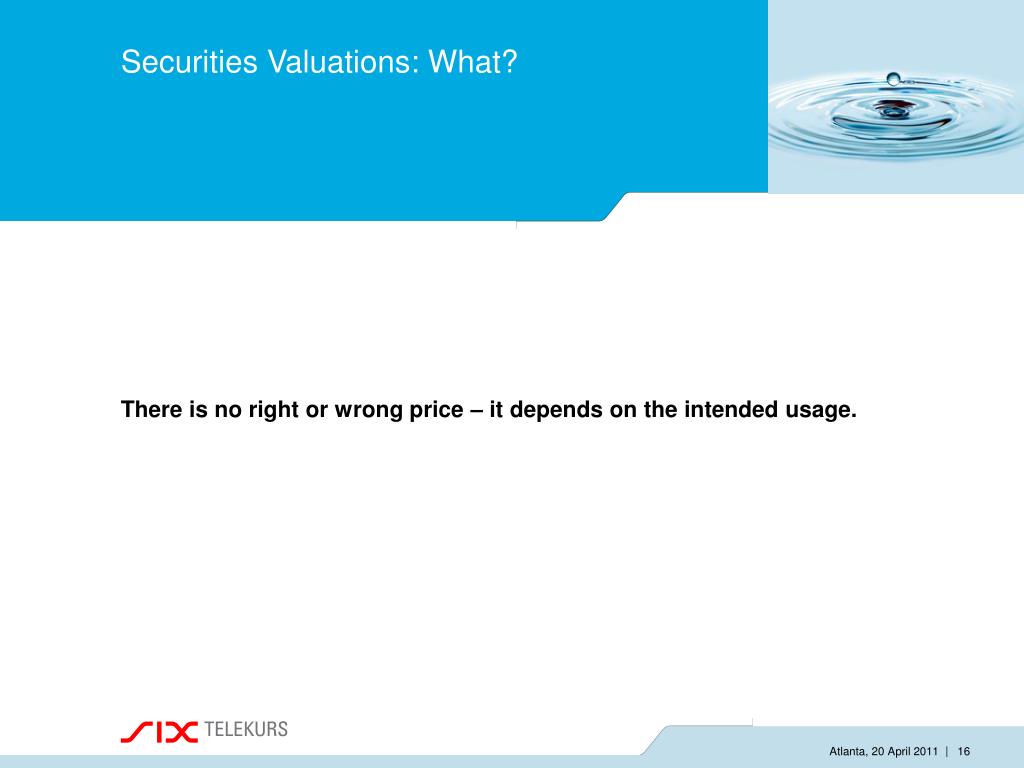 Securities Valuations: What?

There is no right or wrong price – it depends on the intended usage.

SIX TELEKURS

Atlanta, 20 April 2011 | 16